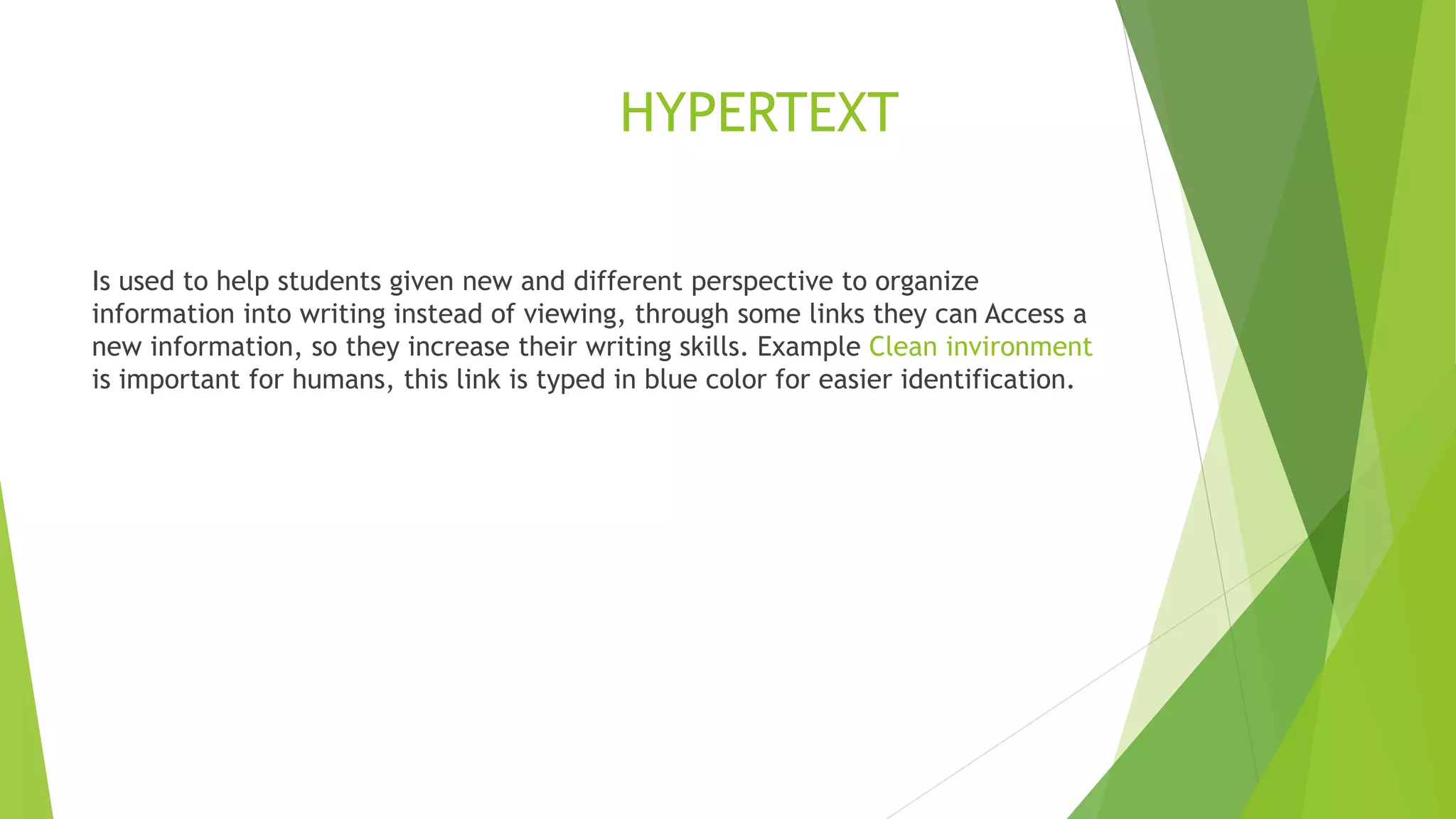 HYPERTEXT

Is used to help students given new and different perspective to organize information into writing instead of viewing, through some links they can Access a new information, so they increase their writing skills. Example Clean invironment is important for humans, this link is typed in blue color for easier identification.